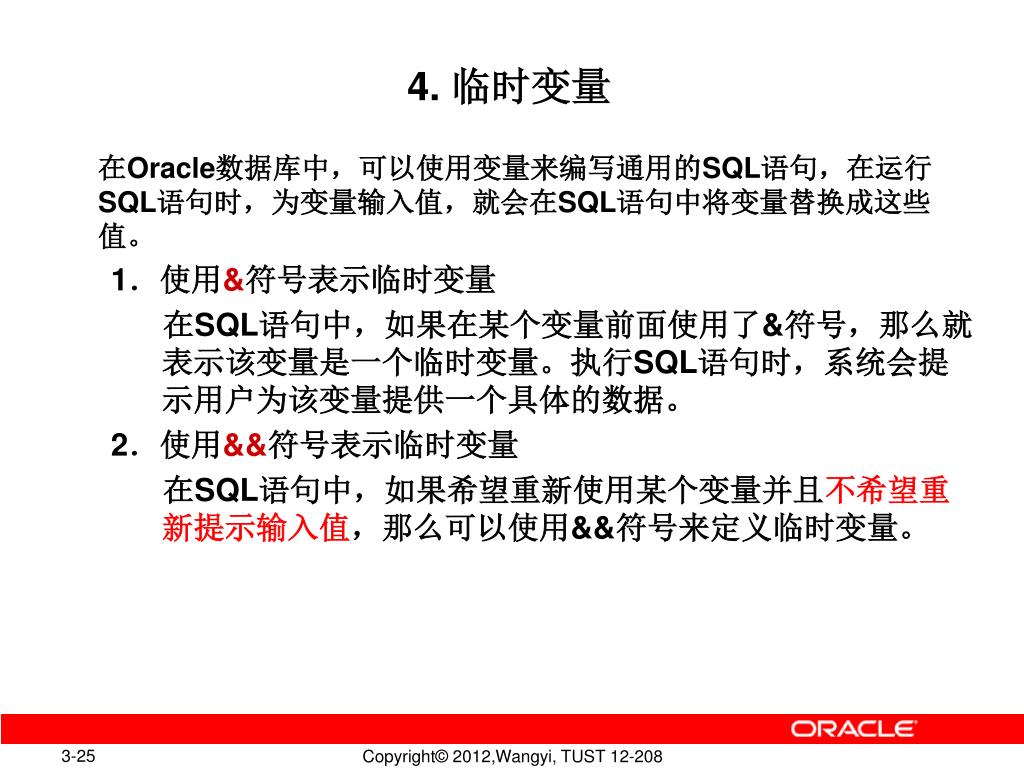 4. 临时变量

在Oracle数据库中，可以使用变量来编写通用的SQL语句，在运行SQL语句时，为变量输入值，就会在SQL语句中将变量替换成这些值。

1. 使用&符号表示临时变量

在SQL语句中，如果在某个变量前面使用了&符号，那么就表示该变量是一个临时变量。执行SQL语句时，系统会提示用户为该变量提供一个具体的数据。

2. 使用&&符号表示临时变量

在SQL语句中，如果希望重新使用某个变量并且不希望重新提示输入值，那么可以使用&&符号来定义临时变量。

ORACLE

3-25

Copyright© 2012,Wangyi, TUST 12-208